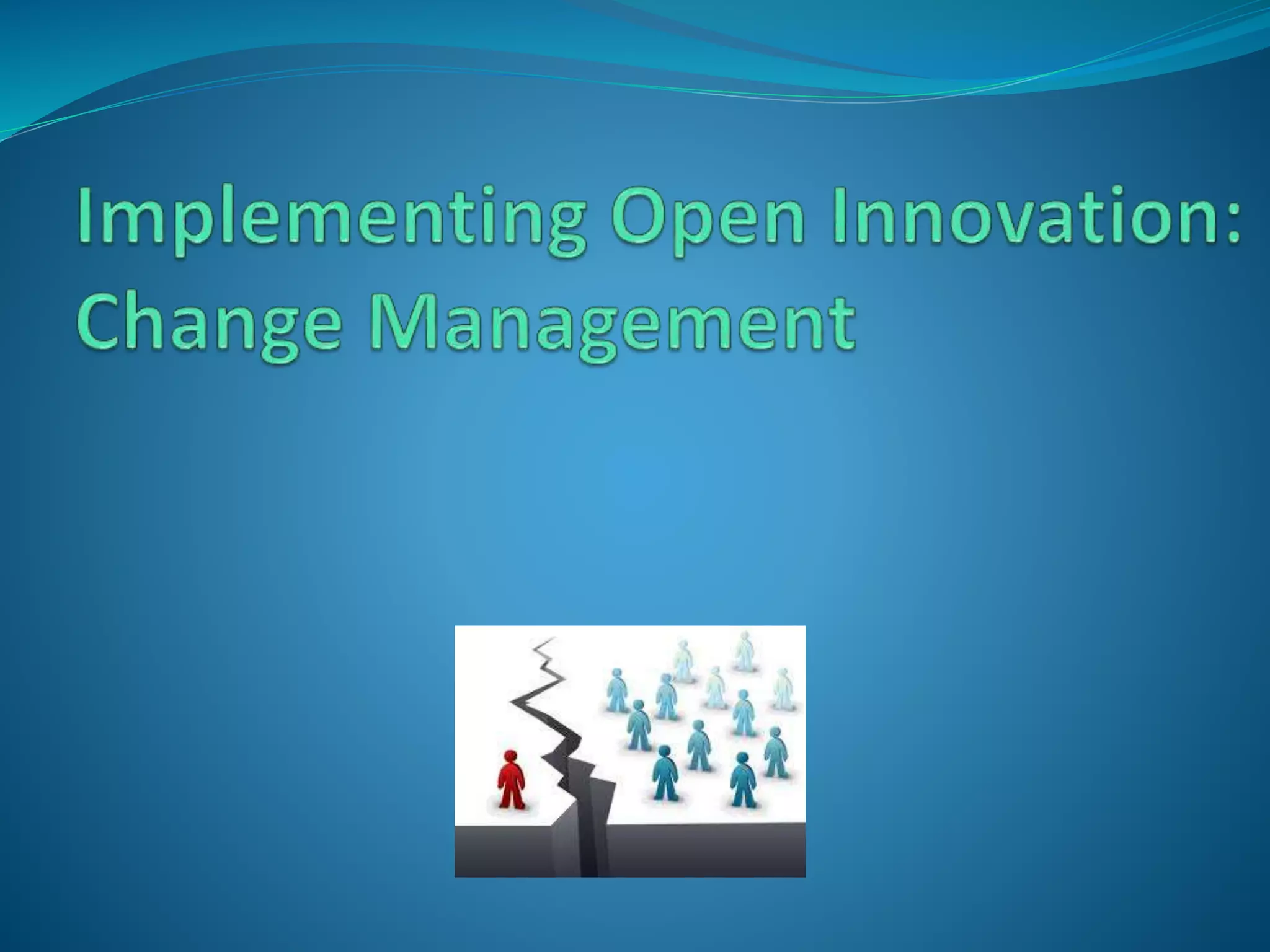 Implementing Open Innovation: Change Management